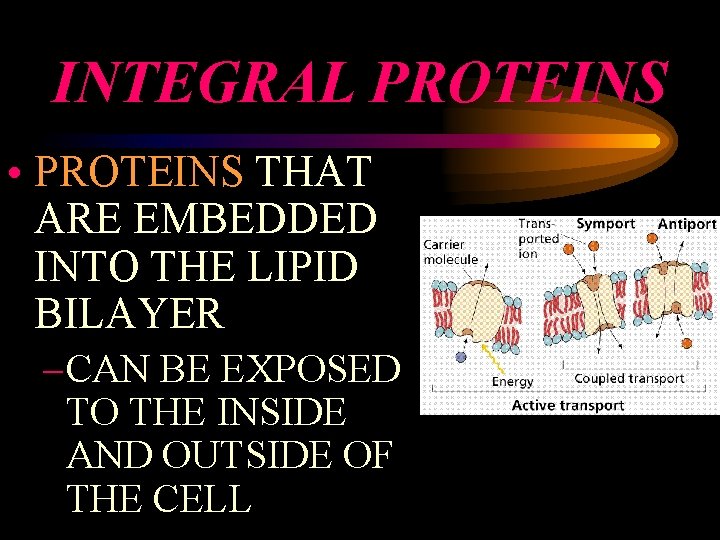 INTEGRAL PROTEINS

• PROTEINS THAT ARE EMBEDDED INTO THE LIPID BILAYER

– CAN BE EXPOSED TO THE INSIDE AND OUTSIDE OF THE CELL

Carrier molecule

Transported ion

Symport

Antiport

Energy

Coupled transport

Active transport